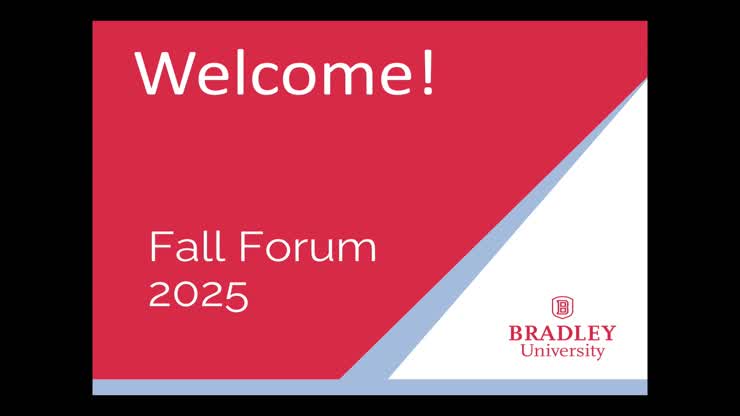 Welcome!

Fall Forum
2025

BRADLEY
University